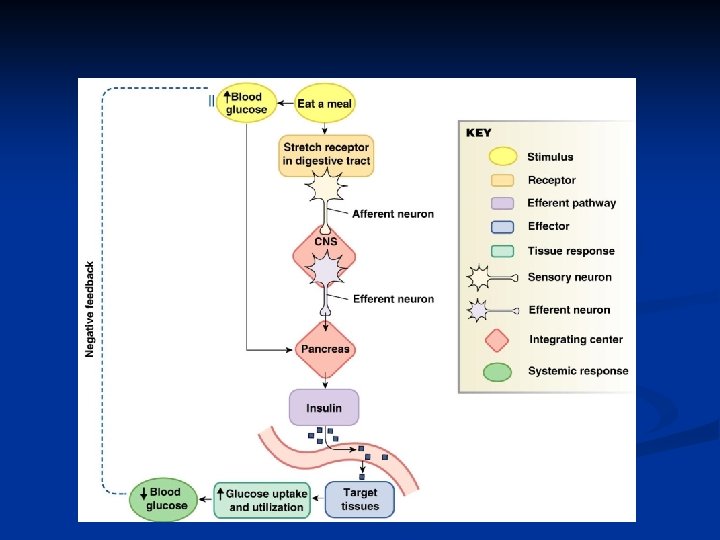 ↑Blood glucose

Eat a meal

Stretch receptor in digestive tract

Afferent neuron

CNS

Efferent neuron

Pancreas

Insulin

Target tissues

↑Glucose uptake and utilization

↓Blood glucose

Negative feedback

KEY

Stimulus

Receptor

Efferent pathway

Effector

Tissue response

Sensory neuron

Efferent neuron

Integrating center

Systemic response